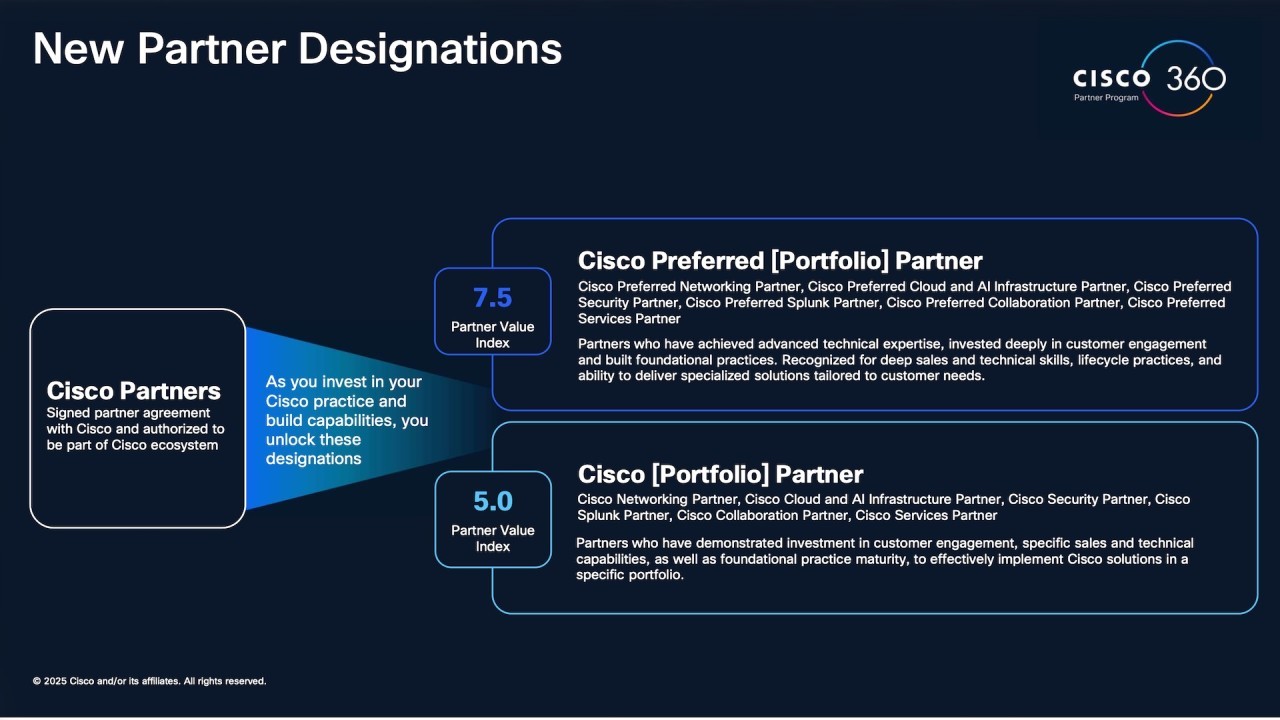 New Partner Designations

CISCO 360
Partner Program

Cisco Partners
Signed partner agreement with Cisco and authorized to be part of Cisco ecosystem

As you invest in your Cisco practice and build capabilities, you unlock these designations

7.5
Partner Value Index

Cisco Preferred [Portfolio] Partner
Cisco Preferred Networking Partner, Cisco Preferred Cloud and AI Infrastructure Partner, Cisco Preferred Security Partner, Cisco Preferred Splunk Partner, Cisco Preferred Collaboration Partner, Cisco Preferred Services Partner

Partners who have achieved advanced technical expertise, invested deeply in customer engagement and built foundational practices. Recognized for deep sales and technical skills, lifecycle practices, and ability to deliver specialized solutions tailored to customer needs.

5.0
Partner Value Index

Cisco [Portfolio] Partner
Cisco Networking Partner, Cisco Cloud and AI Infrastructure Partner, Cisco Security Partner, Cisco Splunk Partner, Cisco Collaboration Partner, Cisco Services Partner

Partners who have demonstrated investment in customer engagement, specific sales and technical capabilities, as well as foundational practice maturity, to effectively implement Cisco solutions in a specific portfolio.

© 2025 Cisco and/or its affiliates. All rights reserved.